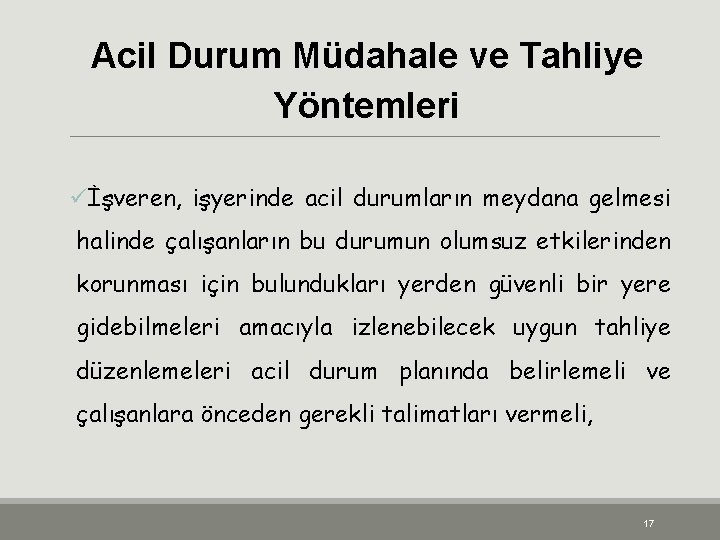 Acil Durum Müdahale ve Tahliye Yöntemleri

✓İşveren, işyerinde acil durumların meydana gelmesi halinde çalışanların bu durumun olumsuz etkilerinden korunması için bulundukları yerden güvenli bir yere gidebilmeleri amacıyla izlenebilecek uygun tahliye düzenlemeleri acil durum planında belirlemeli ve çalışanlara önceden gerekli talimatları vermeli,

17